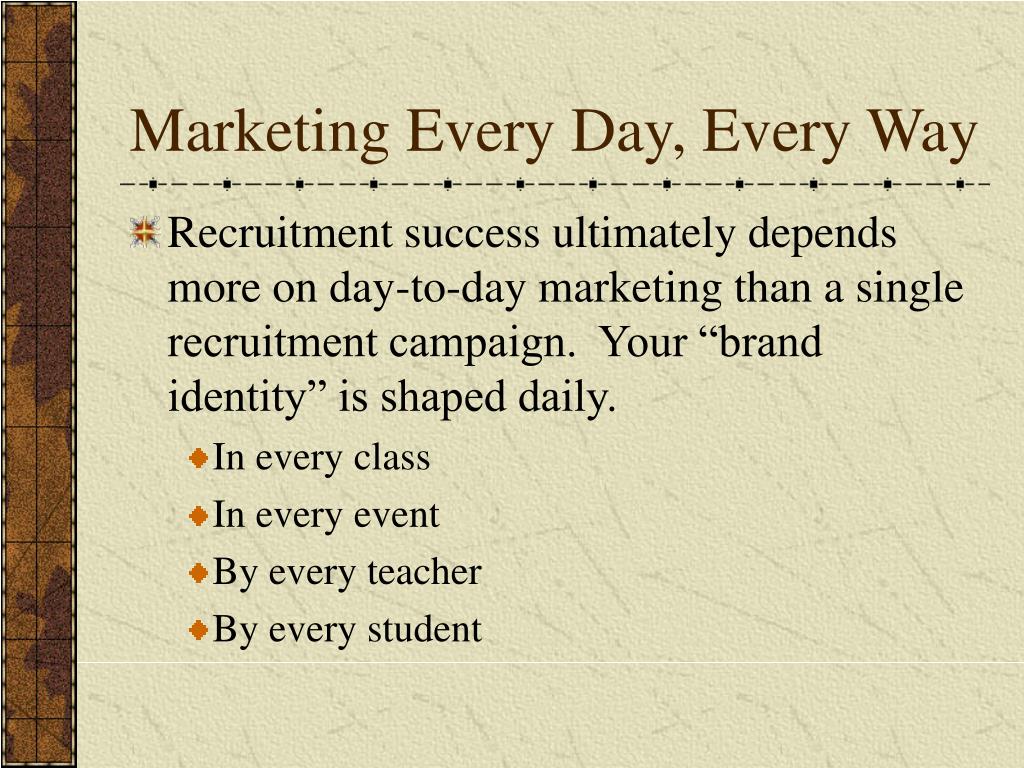 Marketing Every Day, Every Way

Recruitment success ultimately depends more on day-to-day marketing than a single recruitment campaign. Your “brand identity” is shaped daily.

In every class

In every event

By every teacher

By every student